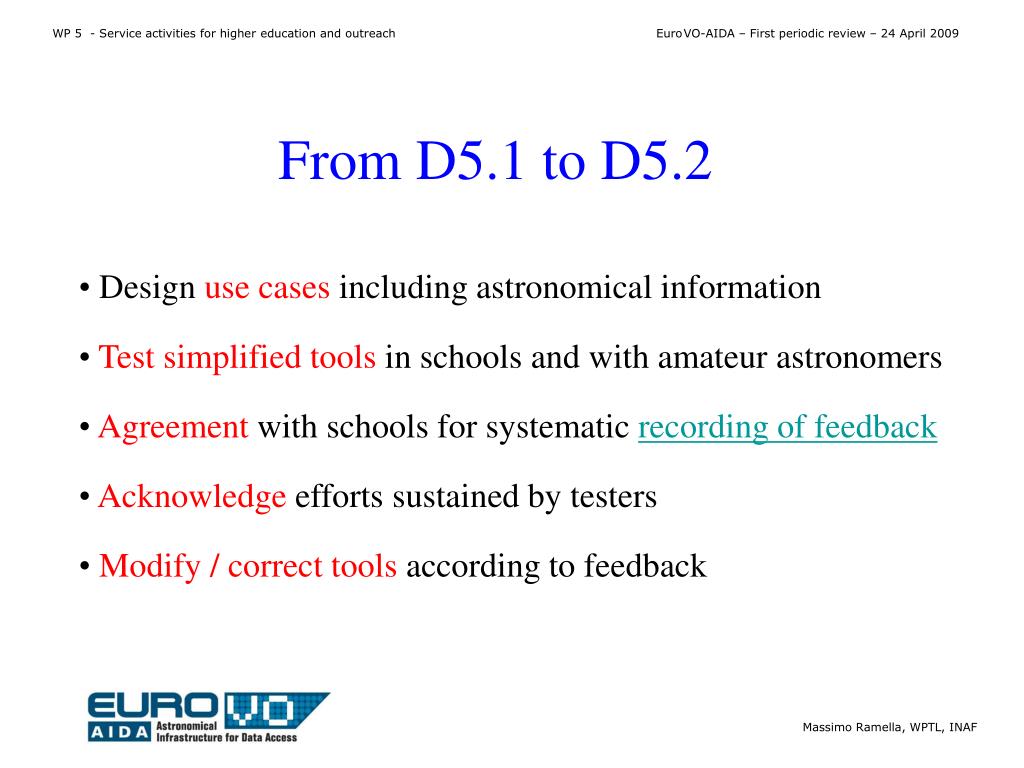 WP 5 - Service activities for higher education and outreach

EuroVO-AIDA – First periodic review – 24 April 2009

From D5.1 to D5.2

• Design use cases including astronomical information

• Test simplified tools in schools and with amateur astronomers

• Agreement with schools for systematic recording of feedback

• Acknowledge efforts sustained by testers

• Modify / correct tools according to feedback

EURO VO AIDA Astronomical Infrastructure for Data Access

Massimo Ramella, WPTL, INAF